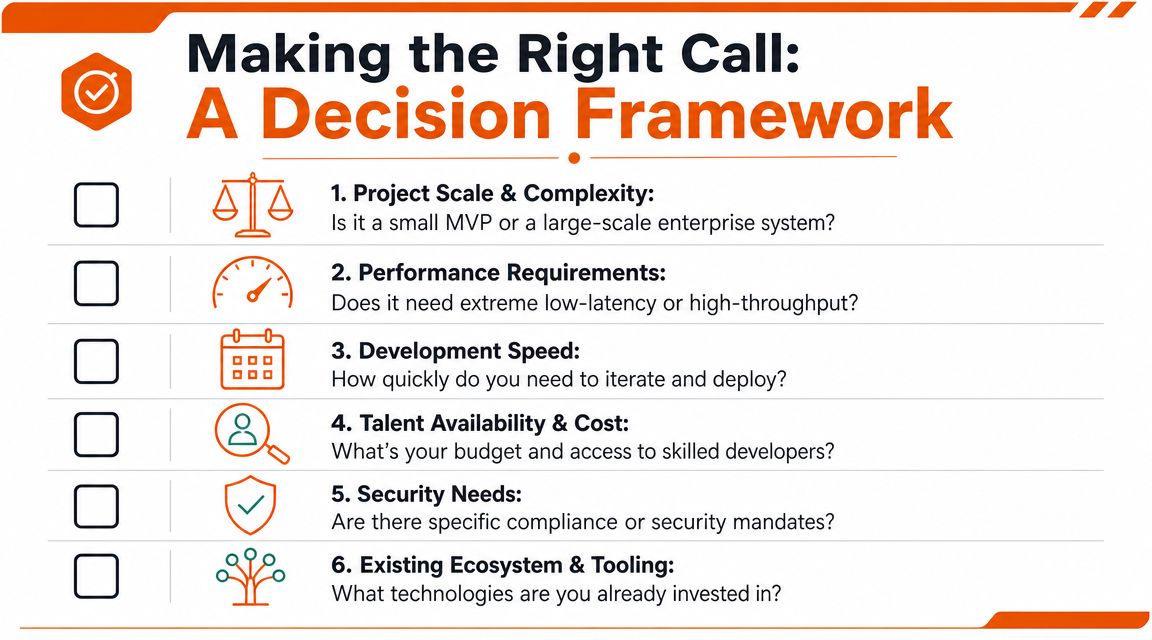 Making the Right Call:
A Decision Framework

1. Project Scale & Complexity:
Is it a small MVP or a large-scale enterprise system?

2. Performance Requirements:
Does it need extreme low-latency or high-throughput?

3. Development Speed:
How quickly do you need to iterate and deploy?

4. Talent Availability & Cost:
What's your budget and access to skilled developers?

5. Security Needs:
Are there specific compliance or security mandates?

6. Existing Ecosystem & Tooling:
What technologies are you already invested in?